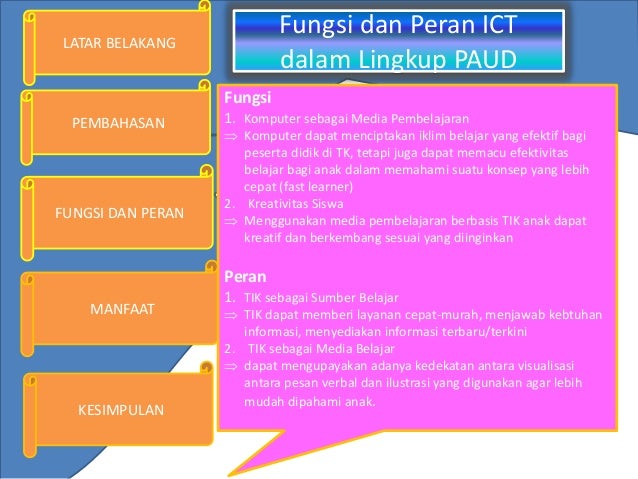 LATAR BELAKANG

PEMBAHASAN

FUNGSI DAN PERAN

MANFAAT

KESIMPULAN

Fungsi dan Peran ICT dalam Lingkup PAUD

Fungsi
1. Komputer sebagai Media Pembelajaran
⇒ Komputer dapat menciptakan iklim belajar yang efektif bagi peserta didik di TK, tetapi juga dapat memacu efektivitas belajar bagi anak dalam memahami suatu konsep yang lebih cepat (fast learner)
2. Kreativitas Siswa
⇒ Menggunakan media pembelajaran berbasis TIK anak dapat kreatif dan berkembang sesuai yang diinginkan

Peran
1. TIK sebagai Sumber Belajar
⇒ TIK dapat memberi layanan cepat-murah, menjawab kebtuhan informasi, menyediakan informasi terbaru/terkini
2. TIK sebagai Media Belajar
⇒ dapat mengupayakan adanya kedekatan antara visualisasi antara pesan verbal dan ilustrasi yang digunakan agar lebih mudah dipahami anak.